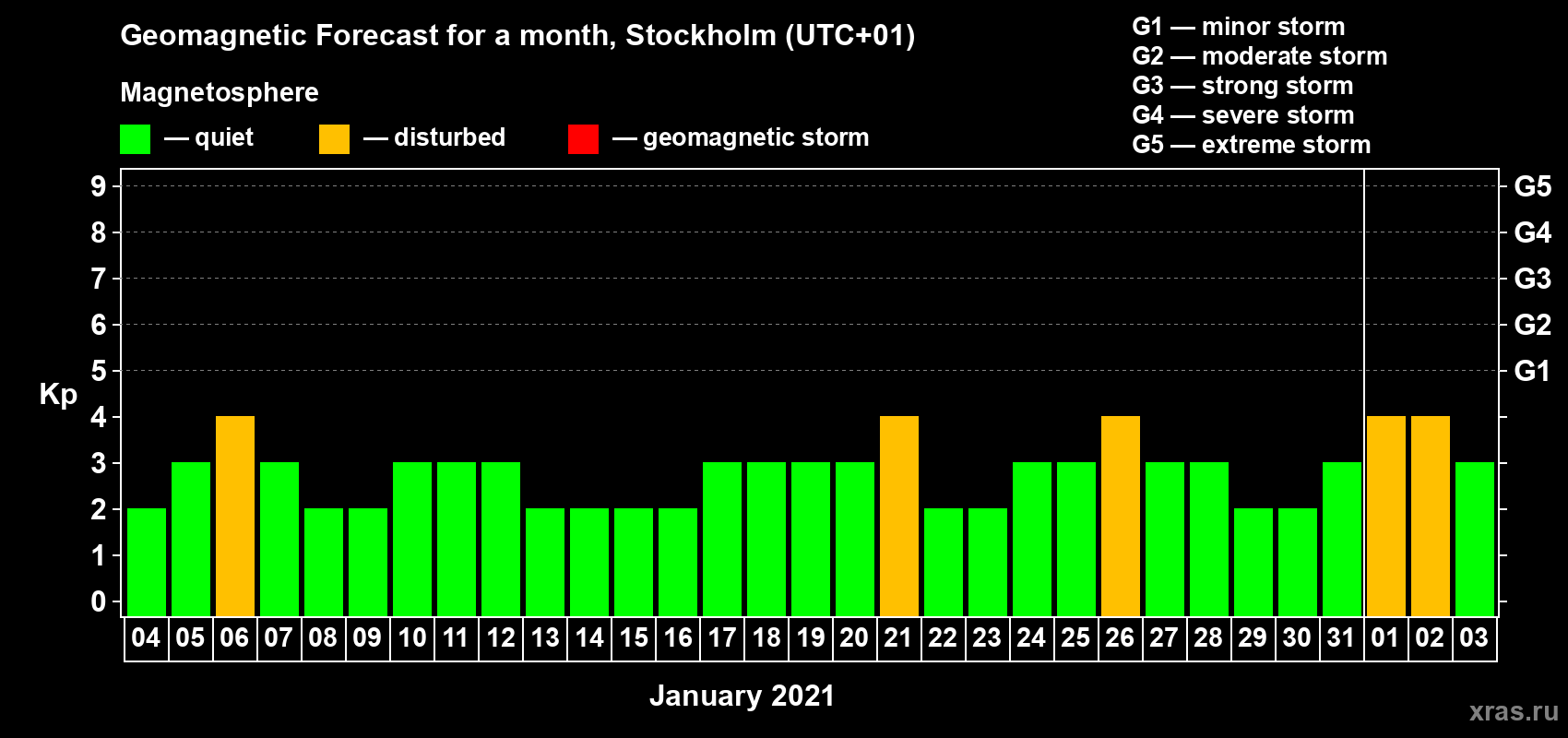 Geomagnetic Forecast for a month, Stockholm (UTC+01)

Magnetosphere

— quiet — disturbed — geomagnetic storm

G1 — minor storm
G2 — moderate storm
G3 — strong storm
G4 — severe storm
G5 — extreme storm

Kp

9
8
7
6
5
4
3
2
1
0

G5
G4
G3
G2
G1

04 05 06 07 08 09 10 11 12 13 14 15 16 17 18 19 20 21 22 23 24 25 26 27 28 29 30 31 01 02 03

January 2021

xras.ru